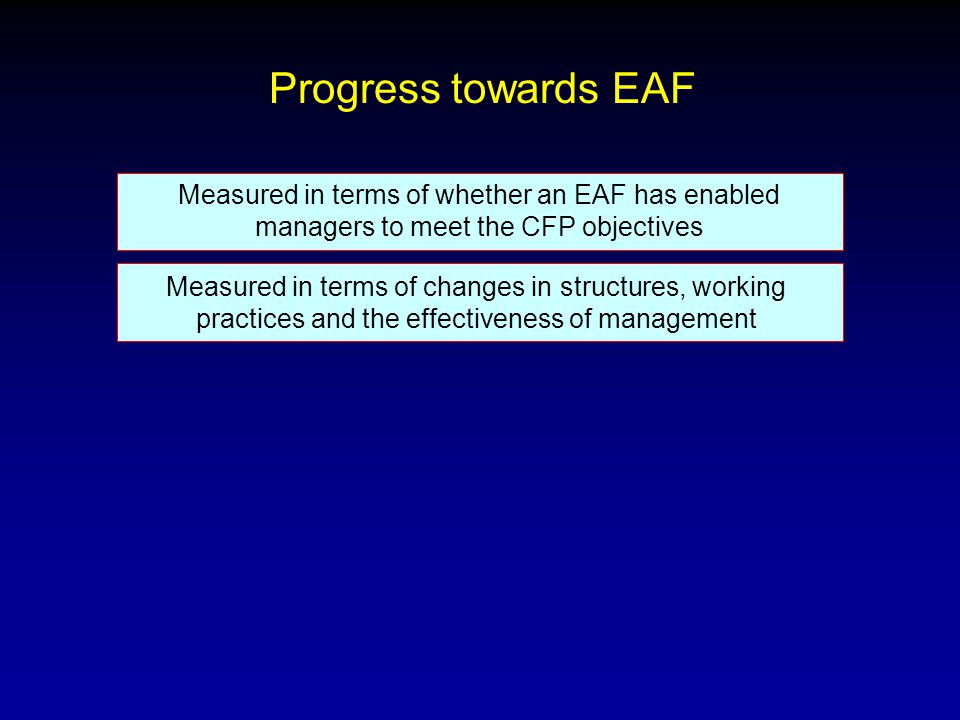 Progress towards EAF

Measured in terms of whether an EAF has enabled managers to meet the CFP objectives

Measured in terms of changes in structures, working practices and the effectiveness of management